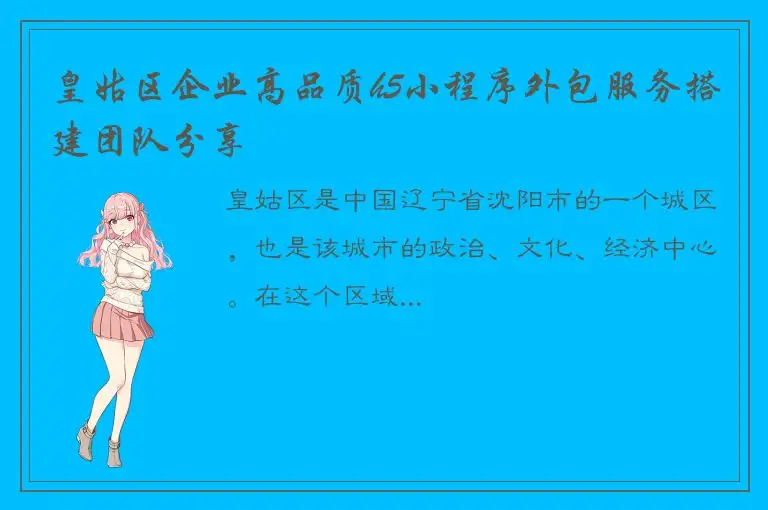 皇姑区企业高品质h5小程序外包服务搭建团队分享

皇姑区是中国辽宁省沈阳市的一个城区，也是该城市的政治、文化、经济中心。在这个区域...